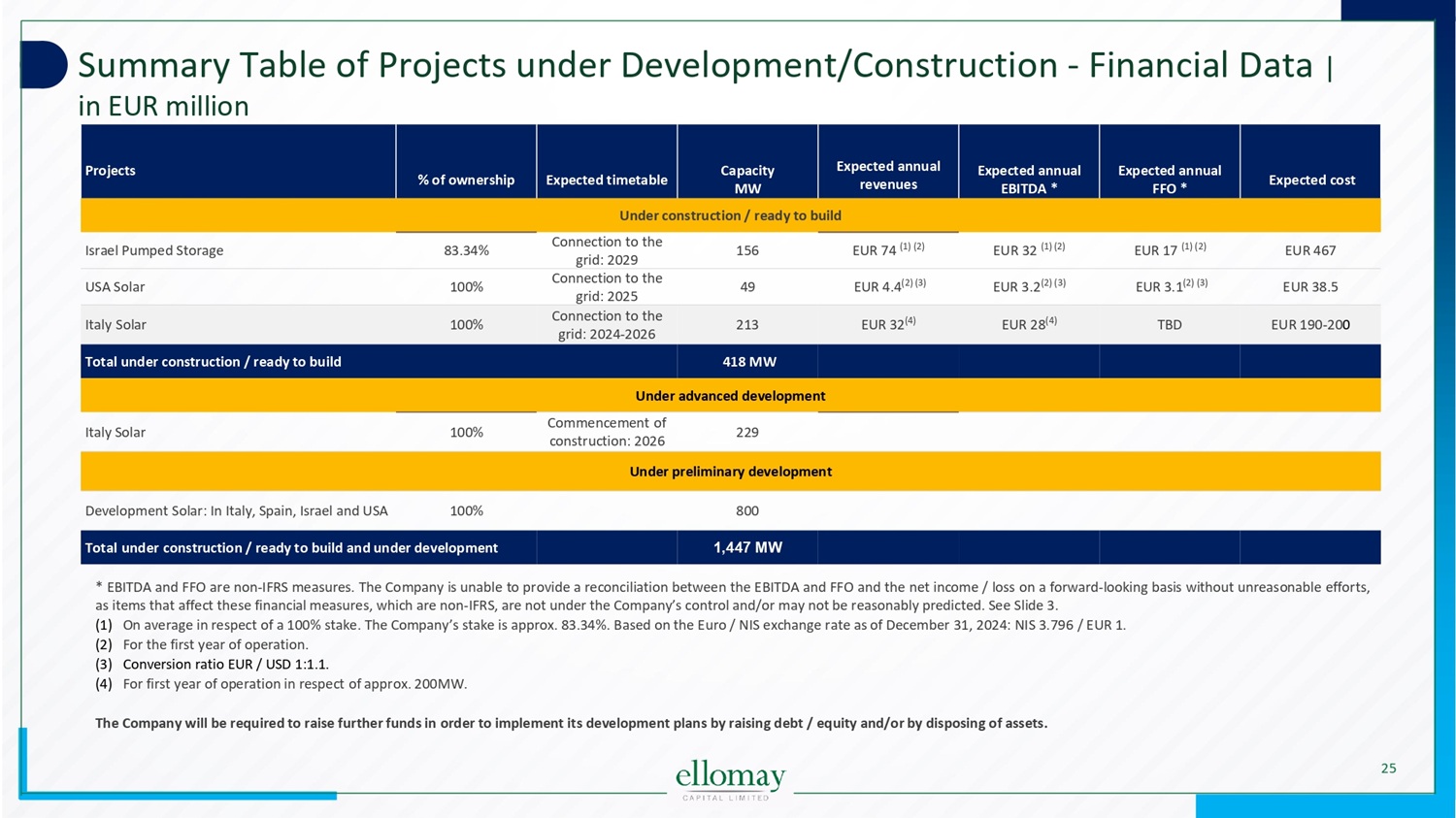 Summary Table of Projects under Development/Construction - Financial Data | in EUR million

| Projects | % of ownership | Expected timetable | Capacity MW | Expected annual revenues | Expected annual EBITDA * | Expected annual FFO * | Expected cost |
|---|---|---|---|---|---|---|---|
| Under construction / ready to build | | | | | | | |
| Israel Pumped Storage | 83.34% | Connection to the grid: 2029 | 156 | EUR 74 $^{(1)(2)}$ | EUR 32 $^{(1)(2)}$ | EUR 17 $^{(1)(2)}$ | EUR 467 |
| USA Solar | 100% | Connection to the grid: 2025 | 49 | EUR 4.4$^{(2)(3)}$ | EUR 3.2$^{(2)(3)}$ | EUR 3.1$^{(2)(3)}$ | EUR 38.5 |
| Italy Solar | 100% | Connection to the grid: 2024-2026 | 213 | EUR 32$^{(4)}$ | EUR 28$^{(4)}$ | TBD | EUR 190-200 |
| Total under construction / ready to build | | | 418 MW | | | | |
| Under advanced development | | | | | | | |
| Italy Solar | 100% | Commencement of construction: 2026 | 229 | | | | |
| Under preliminary development | | | | | | | |
| Development Solar: In Italy, Spain, Israel and USA | 100% | | 800 | | | | |
| Total under construction / ready to build and under development | | | 1,447 MW | | | | |

* EBITDA and FFO are non-IFRS measures. The Company is unable to provide a reconciliation between the EBITDA and FFO and the net income / loss on a forward-looking basis without unreasonable efforts, as items that affect these financial measures, which are non-IFRS, are not under the Company's control and/or may not be reasonably predicted. See Slide 3.
(1) On average in respect of a 100% stake. The Company's stake is approx. 83.34%. Based on the Euro / NIS exchange rate as of December 31, 2024: NIS 3.796 / EUR 1.
(2) For the first year of operation.
(3) Conversion ratio EUR / USD 1:1.1.
(4) For first year of operation in respect of approx. 200MW.

The Company will be required to raise further funds in order to implement its development plans by raising debt / equity and/or by disposing of assets.

ellomay
CAPITAL LIMITED

25